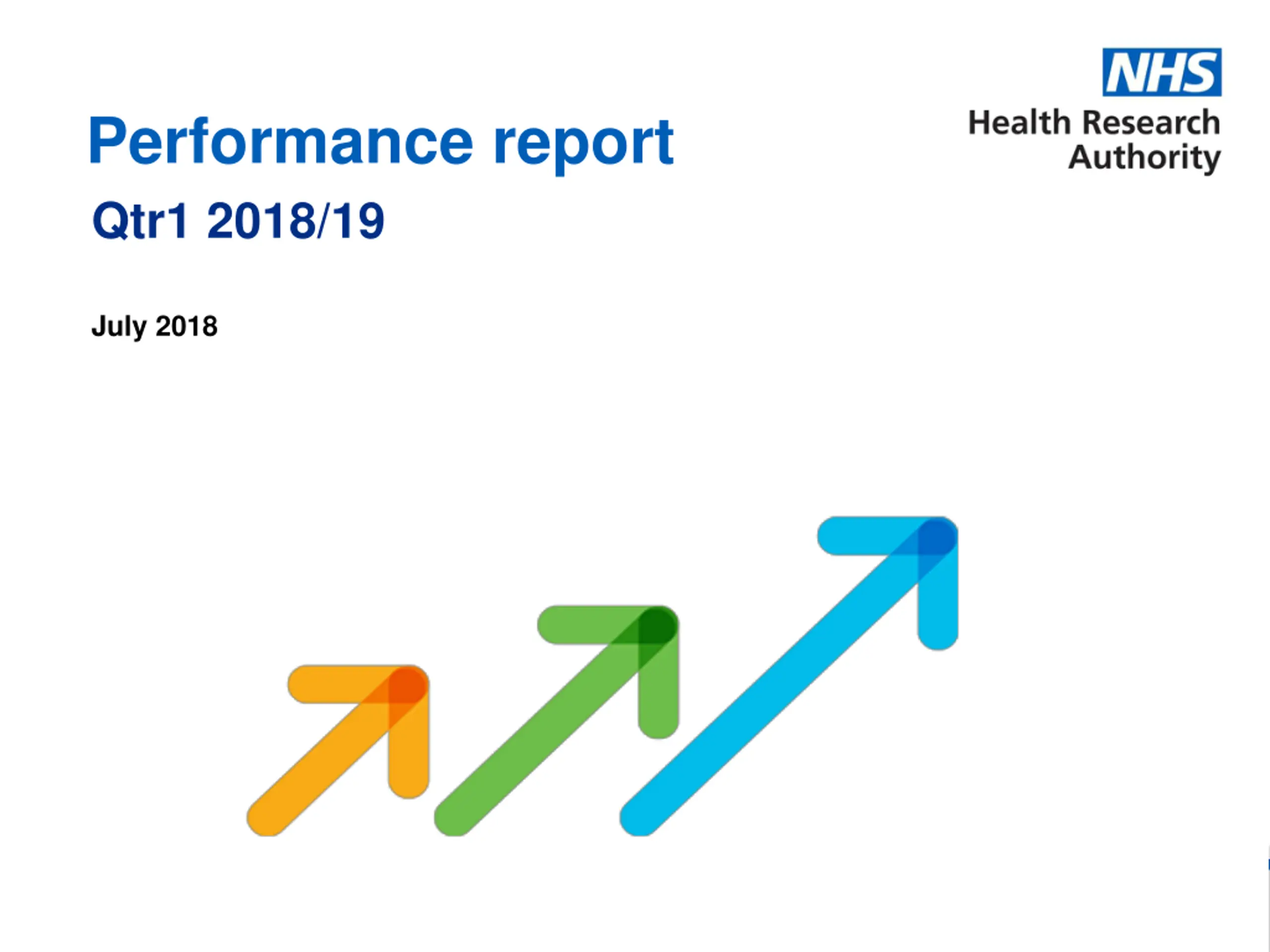 NHS
Health Research Authority

Performance report

Qtr1 2018/19

July 2018